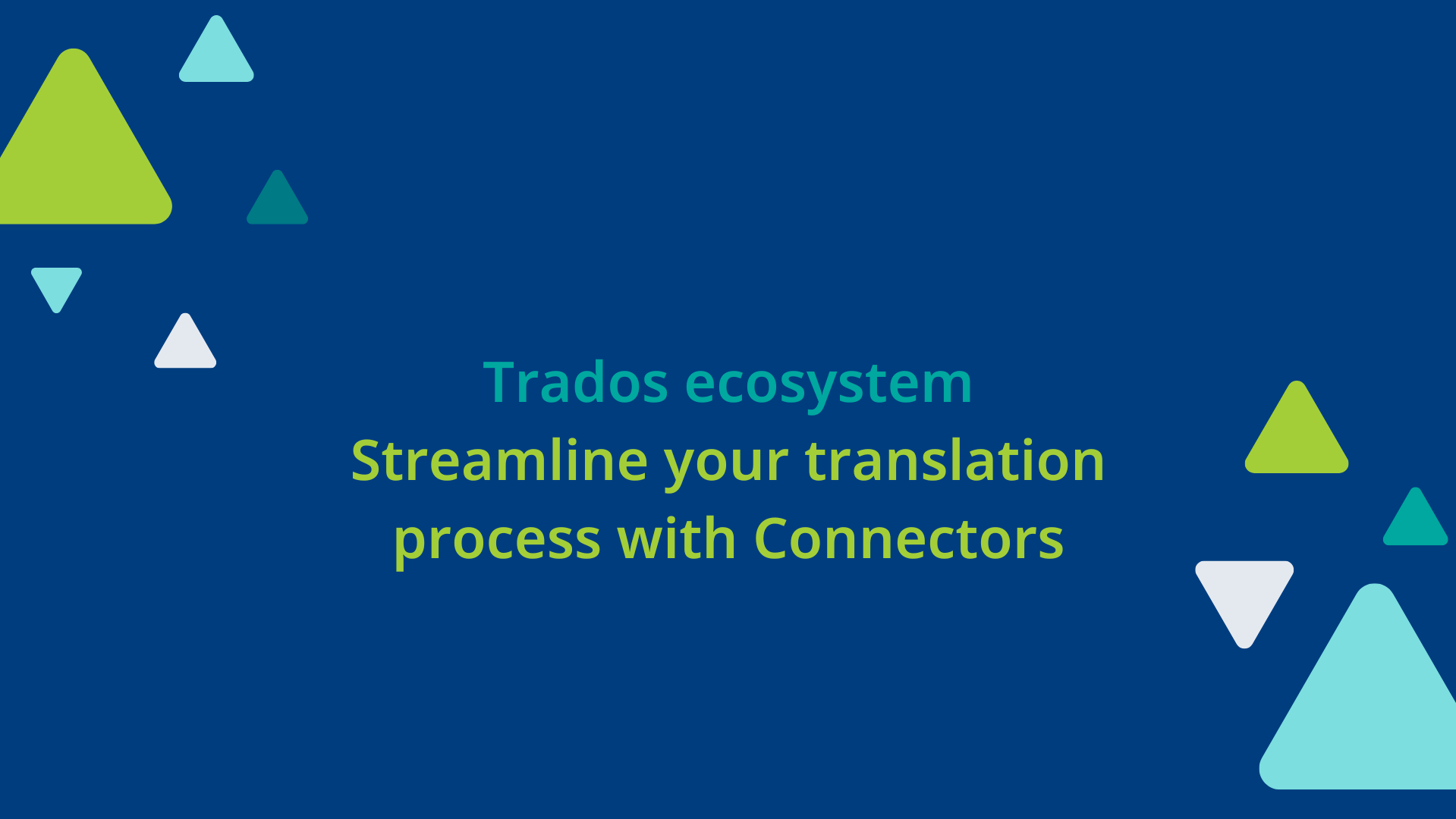 Trados ecosystem

Streamline your translation process with Connectors